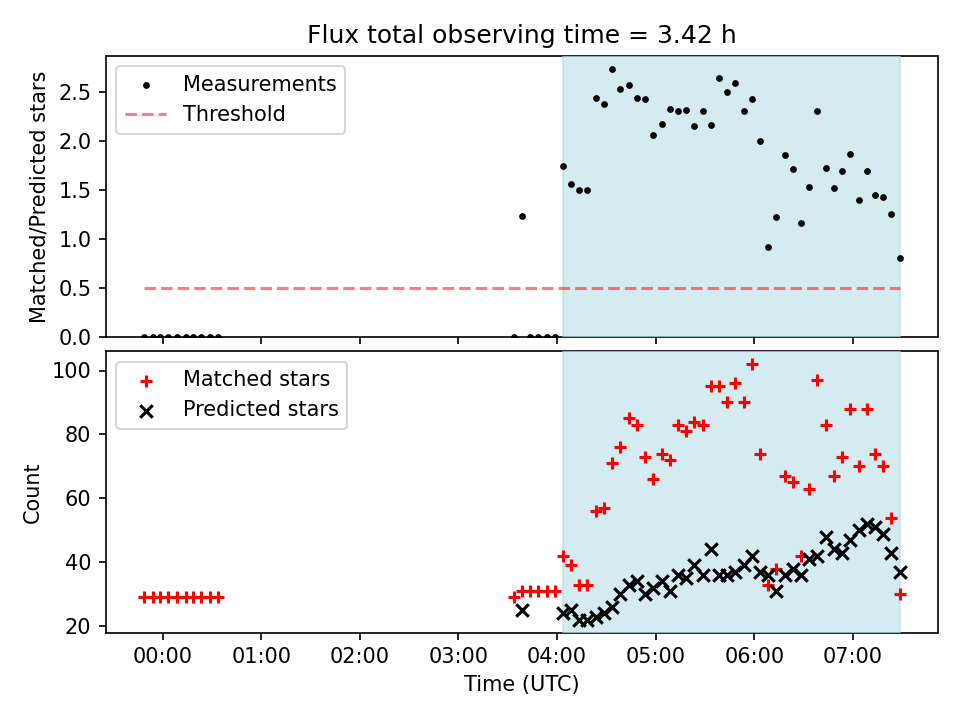 Flux total observing time = 3.42 h

Measurements
Threshold

Matched/Predicted stars

2.5
2.0
1.5
1.0
0.5
0.0

Matched stars
Predicted stars

Count

100
80
60
40
20

00:00
01:00
02:00
03:00
04:00
05:00
06:00
07:00

Time (UTC)